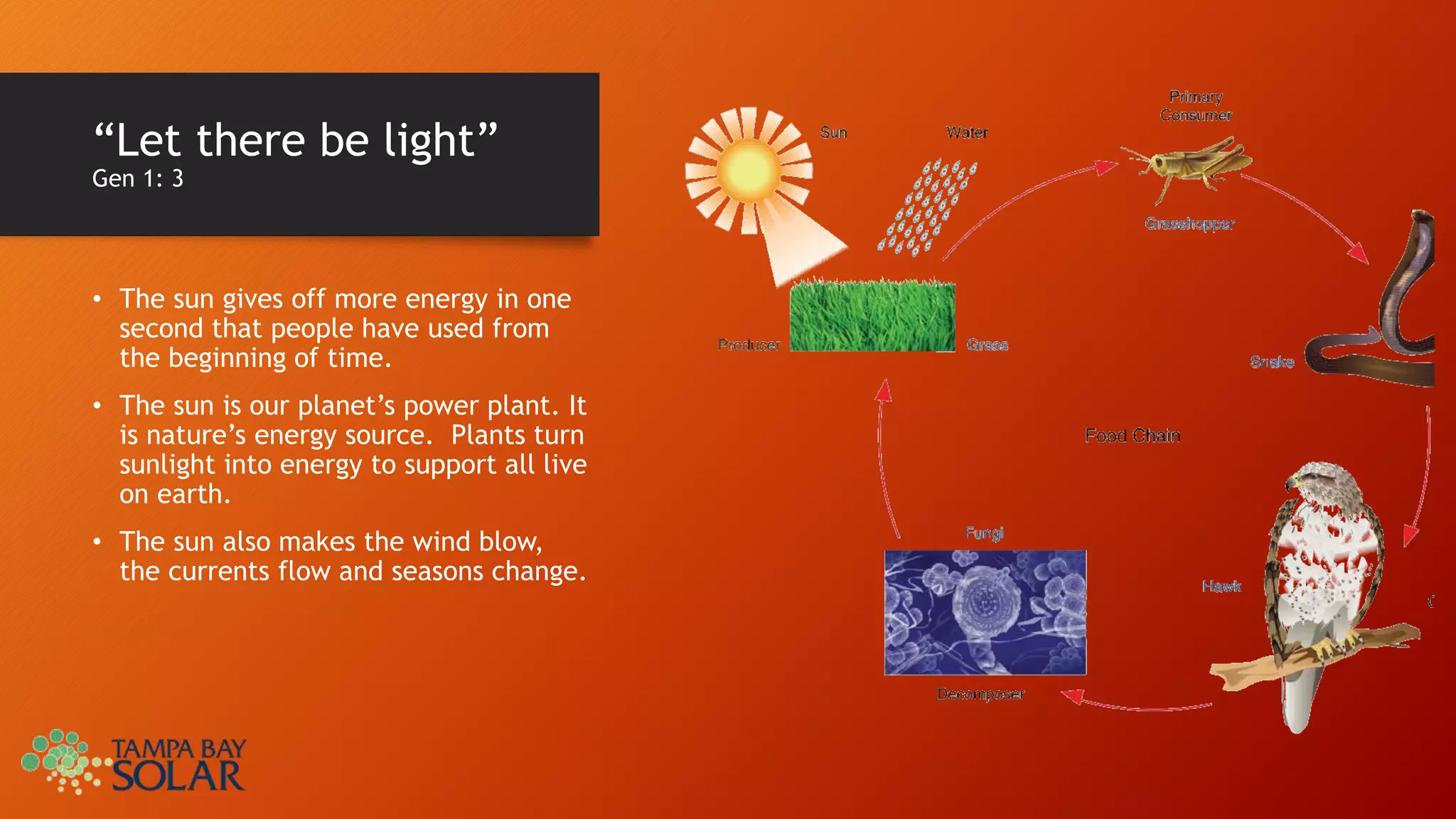 “Let there be light”
Gen 1: 3

• The sun gives off more energy in one second that people have used from the beginning of time.

• The sun is our planet’s power plant. It is nature’s energy source. Plants turn sunlight into energy to support all live on earth.

• The sun also makes the wind blow, the currents flow and seasons change.

Sun
Water
Primary Consumer
Grasshopper
Producer
Grass
Snake
Food Chain
Fungi
Hawk
Decomposer

TAMPA BAY SOLAR